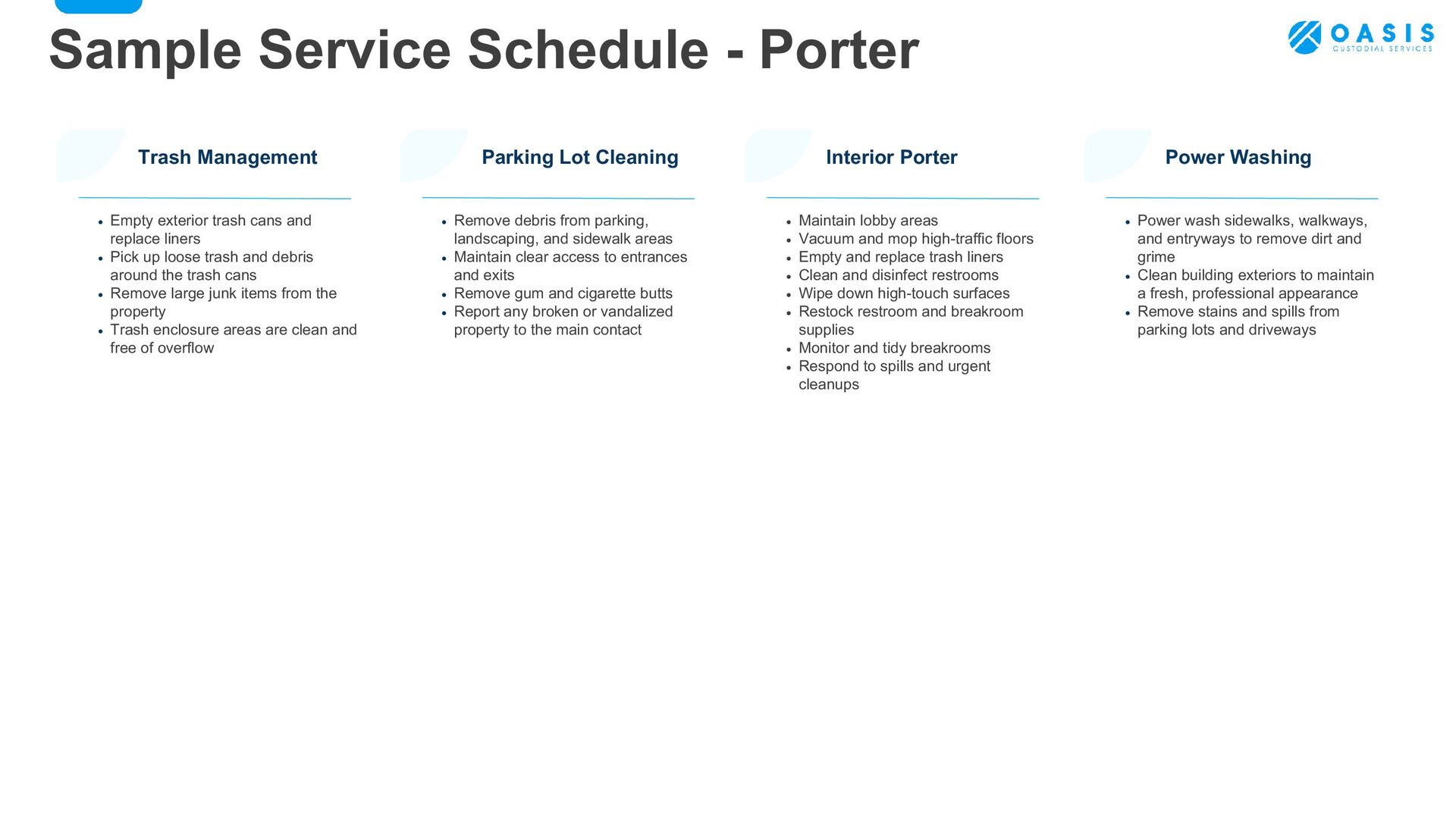 Sample Service Schedule - Porter

OASIS
CUSTODIAL SERVICES

Trash Management

- Empty exterior trash cans and replace liners
- Pick up loose trash and debris around the trash cans
- Remove large junk items from the property
- Trash enclosure areas are clean and free of overflow

Parking Lot Cleaning

- Remove debris from parking, landscaping, and sidewalk areas
- Maintain clear access to entrances and exits
- Remove gum and cigarette butts
- Report any broken or vandalized property to the main contact

Interior Porter

- Maintain lobby areas
- Vacuum and mop high-traffic floors
- Empty and replace trash liners
- Clean and disinfect restrooms
- Wipe down high-touch surfaces
- Restock restroom and breakroom supplies
- Monitor and tidy breakrooms
- Respond to spills and urgent cleanups

Power Washing

- Power wash sidewalks, walkways, and entryways to remove dirt and grime
- Clean building exteriors to maintain a fresh, professional appearance
- Remove stains and spills from parking lots and driveways